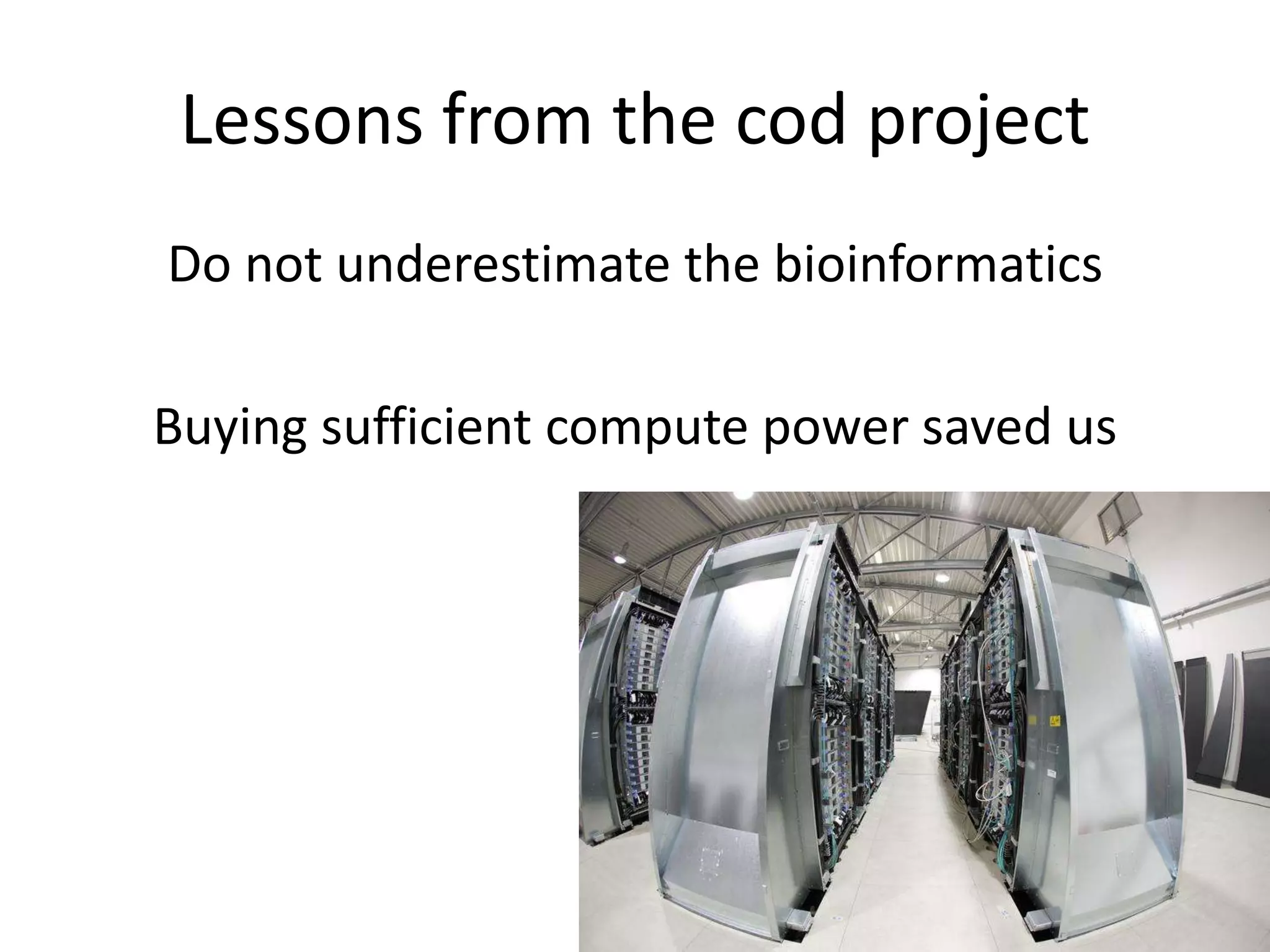 Lessons from the cod project

Do not underestimate the bioinformatics

Buying sufficient compute power saved us